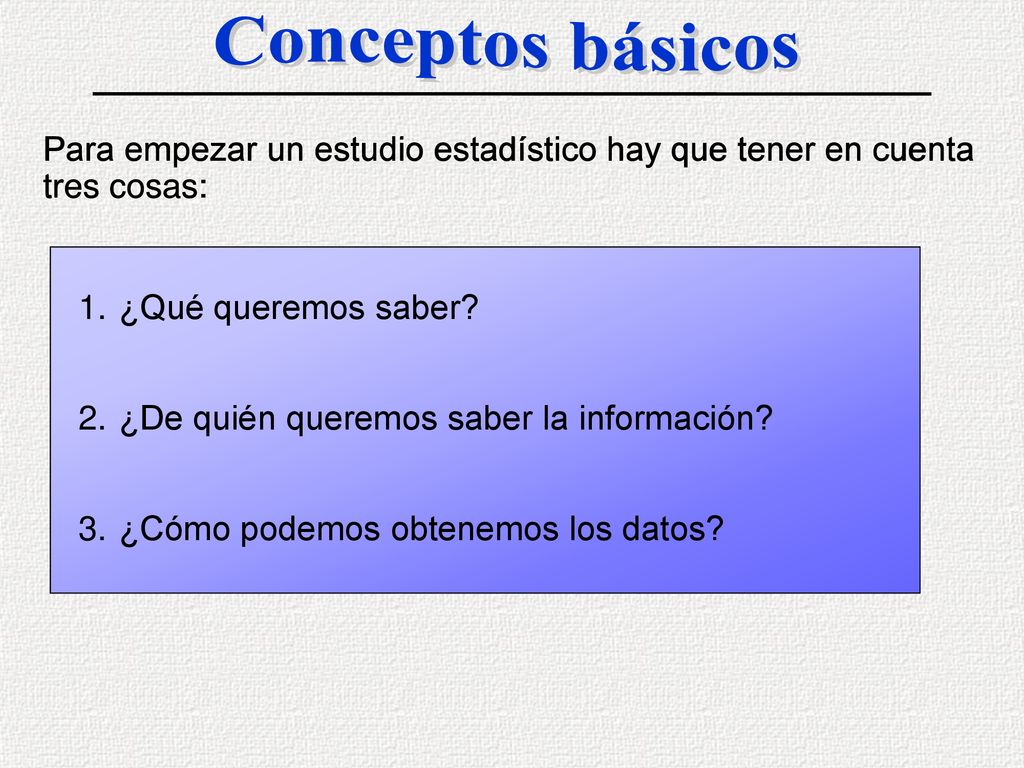 Conceptos básicos

Para empezar un estudio estadístico hay que tener en cuenta tres cosas:

1. ¿Qué queremos saber?

2. ¿De quién queremos saber la información?

3. ¿Cómo podemos obtenemos los datos?